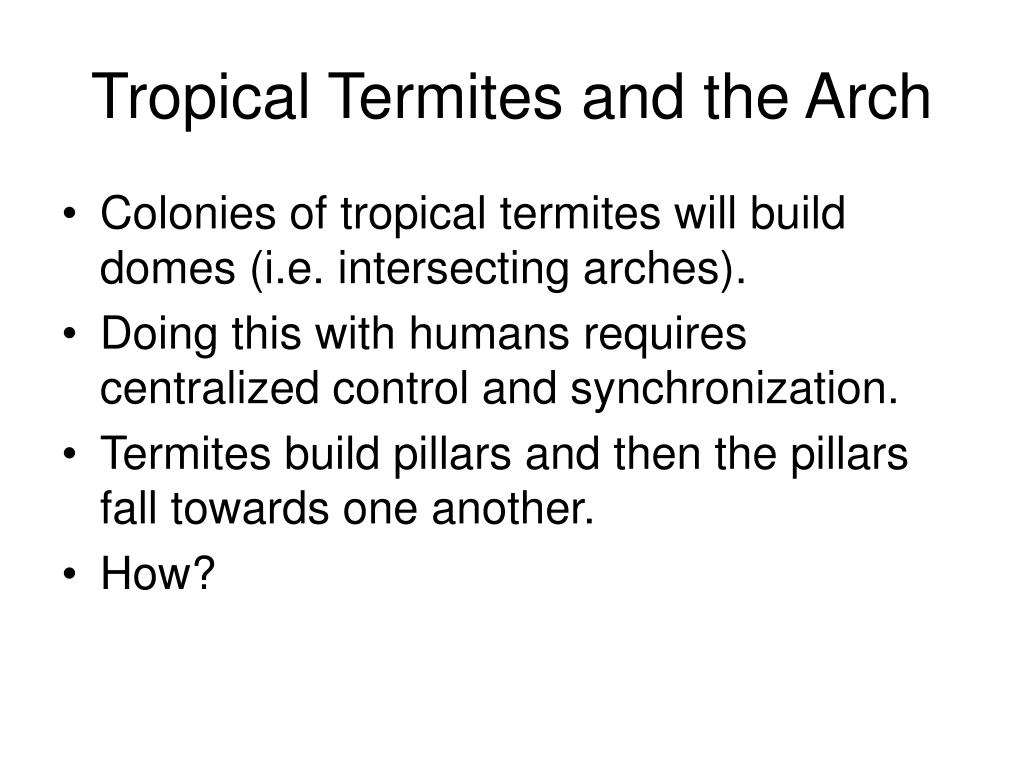 Tropical Termites and the Arch

• Colonies of tropical termites will build domes (i.e. intersecting arches).
• Doing this with humans requires centralized control and synchronization.
• Termites build pillars and then the pillars fall towards one another.
• How?